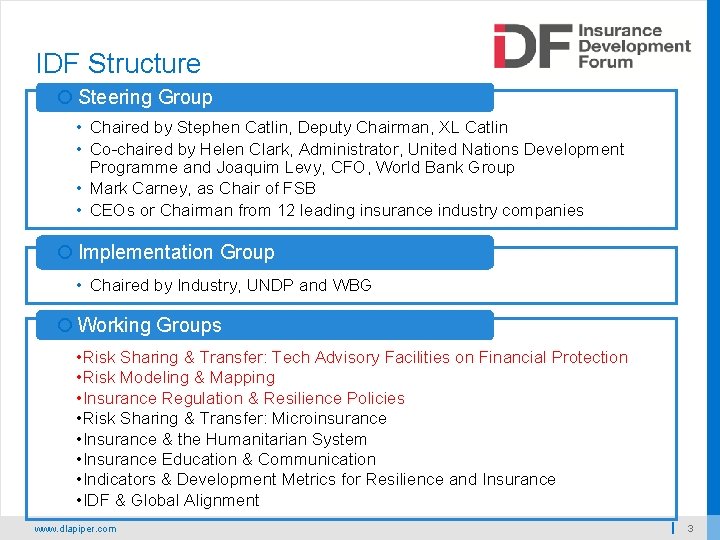 IDF Structure

IDF Insurance Development Forum

Steering Group

• Chaired by Stephen Catlin, Deputy Chairman, XL Catlin
• Co-chaired by Helen Clark, Administrator, United Nations Development Programme and Joaquim Levy, CFO, World Bank Group
• Mark Carney, as Chair of FSB
• CEOs or Chairman from 12 leading insurance industry companies

Implementation Group

• Chaired by Industry, UNDP and WBG

Working Groups

•Risk Sharing & Transfer: Tech Advisory Facilities on Financial Protection
•Risk Modeling & Mapping
•Insurance Regulation & Resilience Policies
•Risk Sharing & Transfer: Microinsurance
•Insurance & the Humanitarian System
•Insurance Education & Communication
•Indicators & Development Metrics for Resilience and Insurance
•IDF & Global Alignment

www.dlapiper.com

3